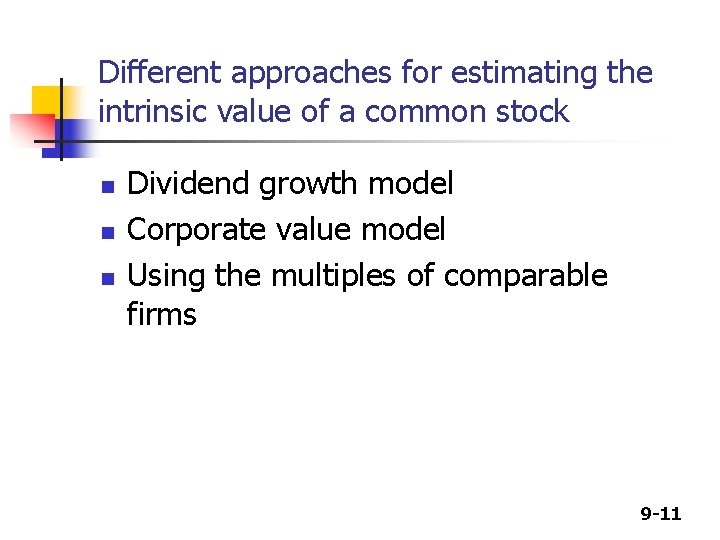 Different approaches for estimating the intrinsic value of a common stock

- Dividend growth model
- Corporate value model
- Using the multiples of comparable firms

9-11